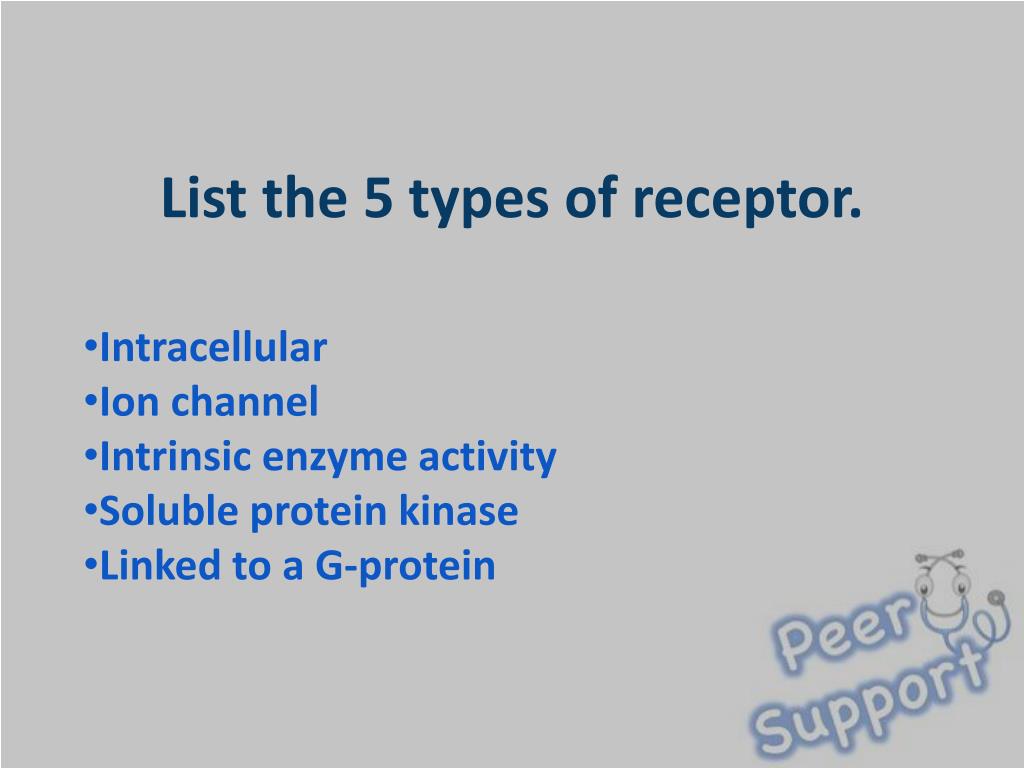 List the 5 types of receptor.

•Intracellular
•Ion channel
•Intrinsic enzyme activity
•Soluble protein kinase
•Linked to a G-protein

Peer Support